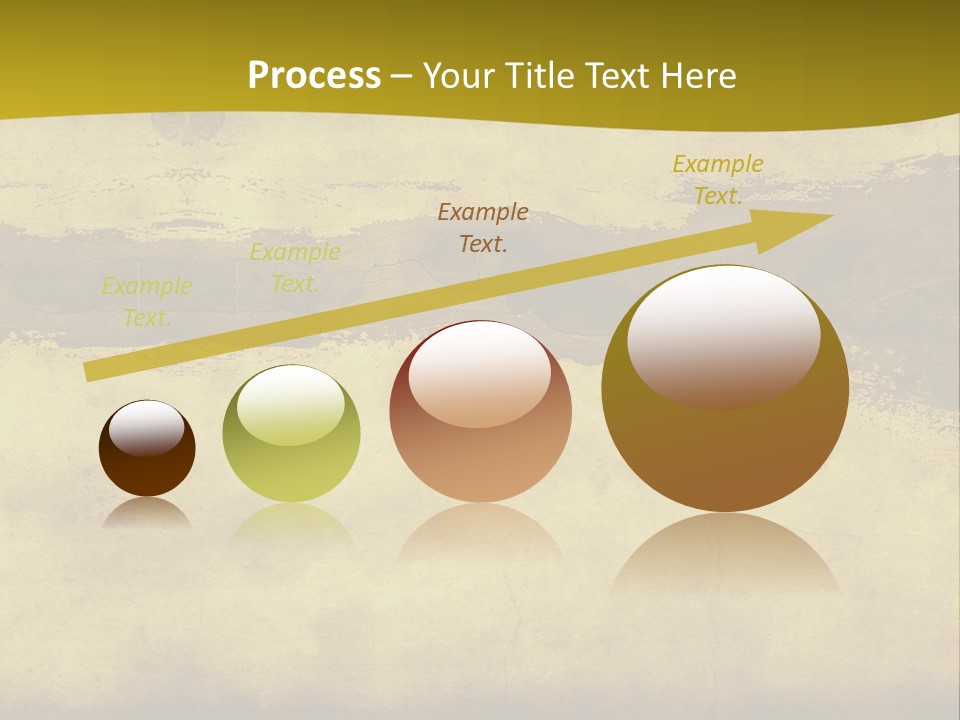 Process – Your Title Text Here

Example Text.

Example Text.

Example Text.

Example Text.